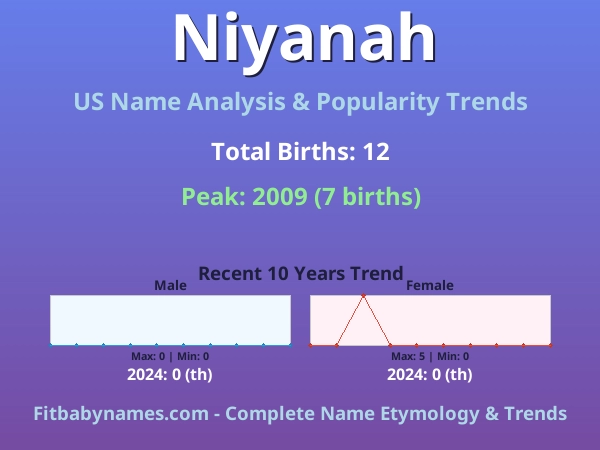 Niyanah

US Name Analysis & Popularity Trends

Total Births: 12

Peak: 2009 (7 births)

Recent 10 Years Trend

Male

Max: 0 | Min: 0

2024: 0 (th)

Female

Max: 5 | Min: 0

2024: 0 (th)

Fitbabynames.com - Complete Name Etymology & Trends